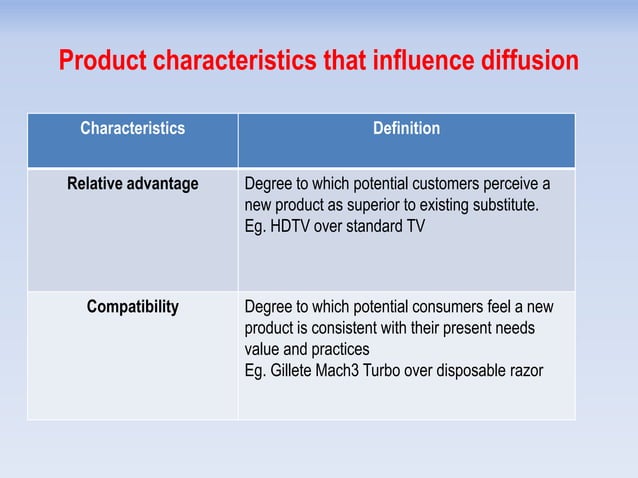 Product characteristics that influence diffusion

| Characteristics | Definition |
|---|---|
| Relative advantage | Degree to which potential customers perceive a new product as superior to existing substitute. Eg. HDTV over standard TV |
| Compatibility | Degree to which potential consumers feel a new product is consistent with their present needs value and practices Eg. Gillete Mach3 Turbo over disposable razor |